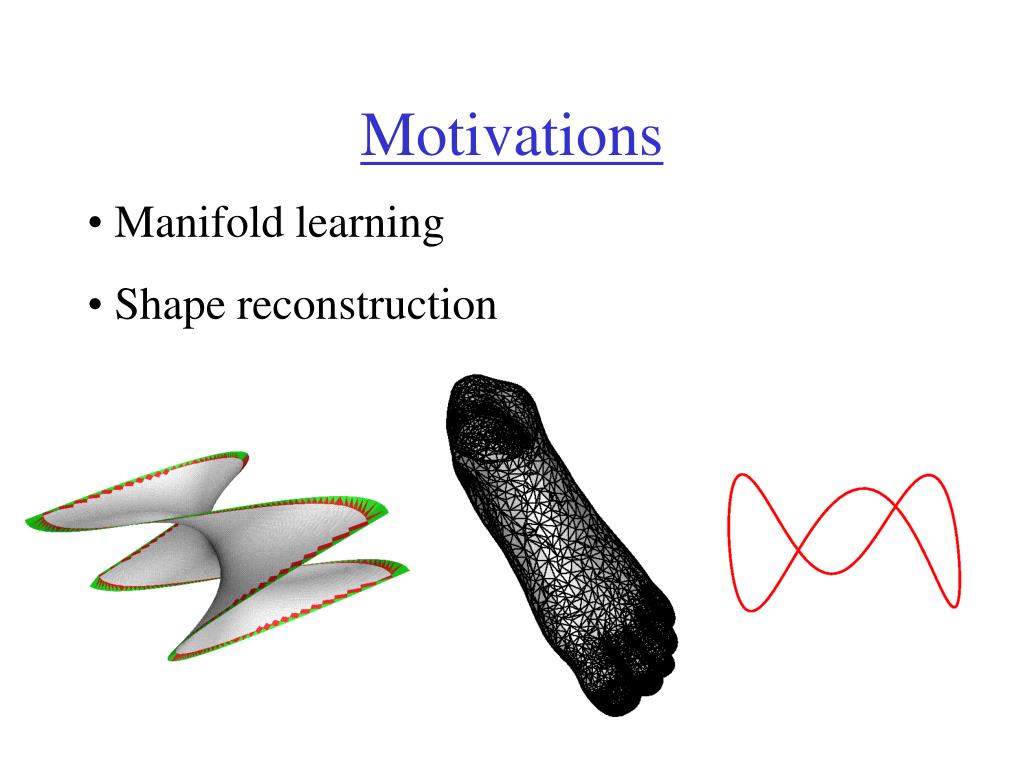 Motivations

• Manifold learning

• Shape reconstruction